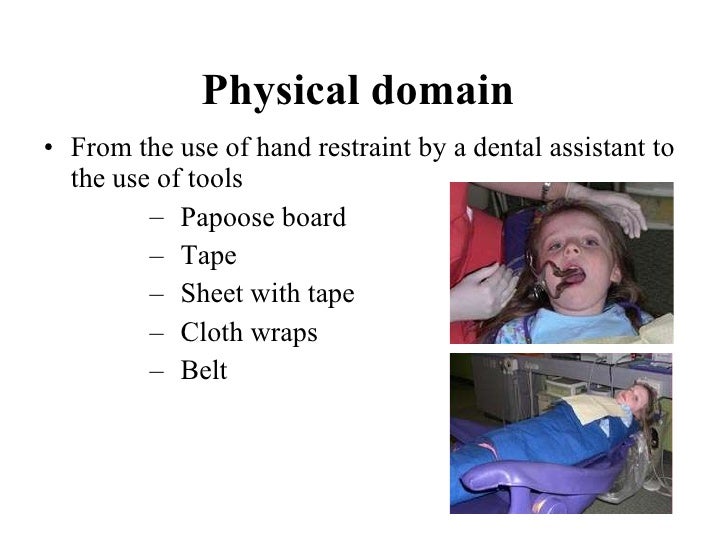 Physical domain

• From the use of hand restraint by a dental assistant to the use of tools

– Papoose board
– Tape
– Sheet with tape
– Cloth wraps
– Belt